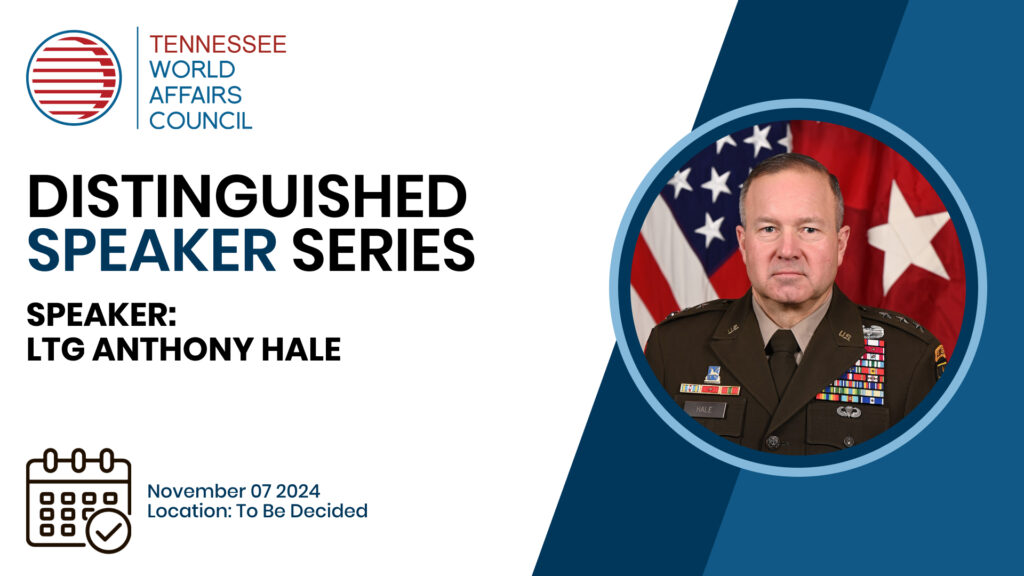 TENNESSEE
WORLD
AFFAIRS
COUNCIL

DISTINGUISHED
SPEAKER SERIES

SPEAKER:
LTG ANTHONY HALE

HALE

November 07 2024
Location: To Be Decided